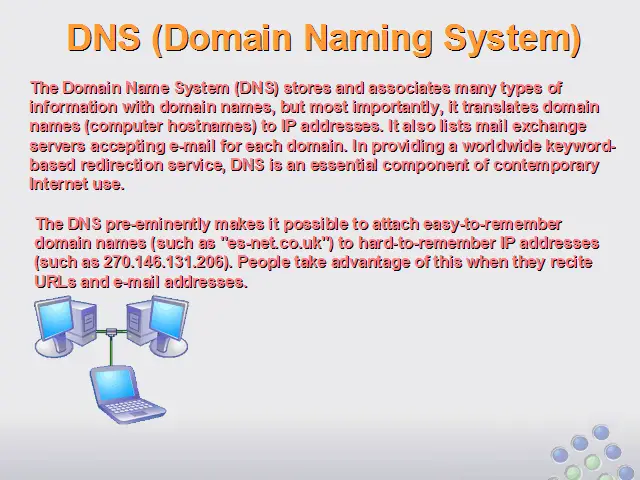 DNS (Domain Naming System)

The Domain Name System (DNS) stores and associates many types of information with domain names, but most importantly, it translates domain names (computer hostnames) to IP addresses. It also lists mail exchange servers accepting e-mail for each domain. In providing a worldwide keyword-based redirection service, DNS is an essential component of contemporary Internet use.

The DNS pre-eminently makes it possible to attach easy-to-remember domain names (such as "es-net.co.uk") to hard-to-remember IP addresses (such as 270.146.131.206). People take advantage of this when they recite URLs and e-mail addresses.